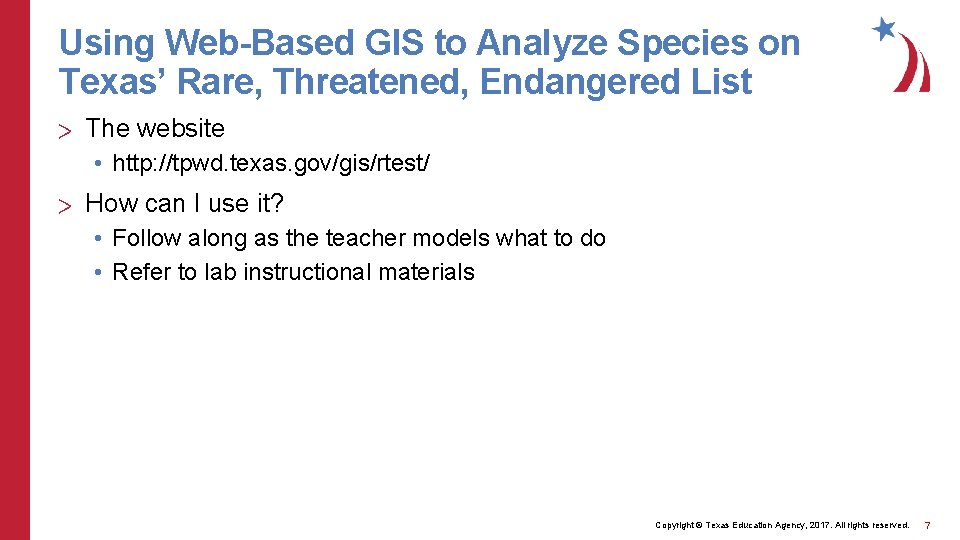 Using Web-Based GIS to Analyze Species on Texas' Rare, Threatened, Endangered List

> The website

• http://tpwd.texas.gov/gis/rtest/

> How can I use it?

• Follow along as the teacher models what to do
• Refer to lab instructional materials

Copyright © Texas Education Agency, 2017. All rights reserved.

7